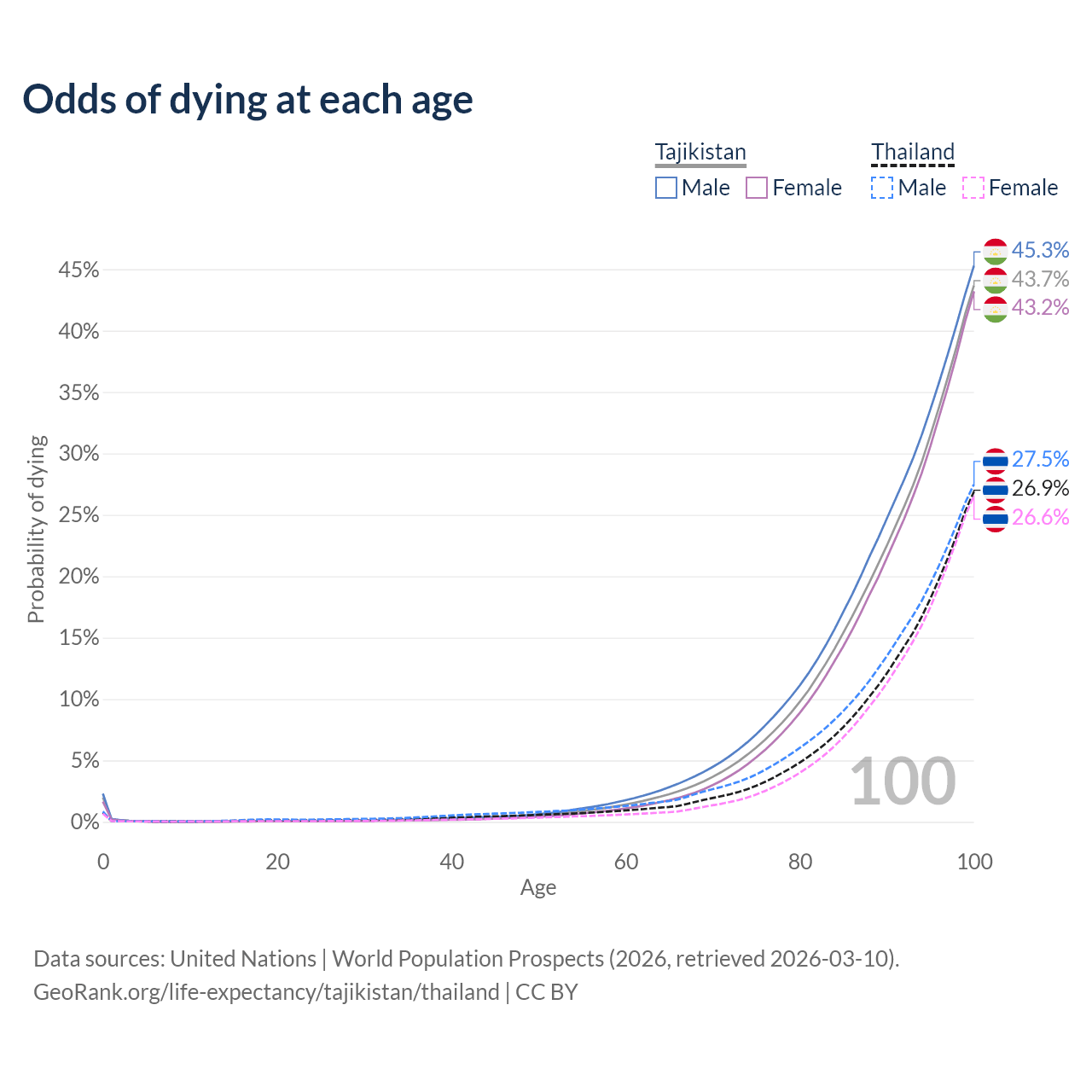 Odds of dying at each age

Tajikistan
Male Female

Thailand
Male Female

45.3%
43.7%
43.2%
27.5%
26.9%
26.6%

Probability of dying

45%
40%
35%
30%
25%
20%
15%
10%
5%
0%

100

0
20
40
60
80
100
Age

Data sources: United Nations | World Population Prospects (2026, retrieved 2026-03-10).
GeoRank.org/life-expectancy/tajikistan/thailand | CC BY